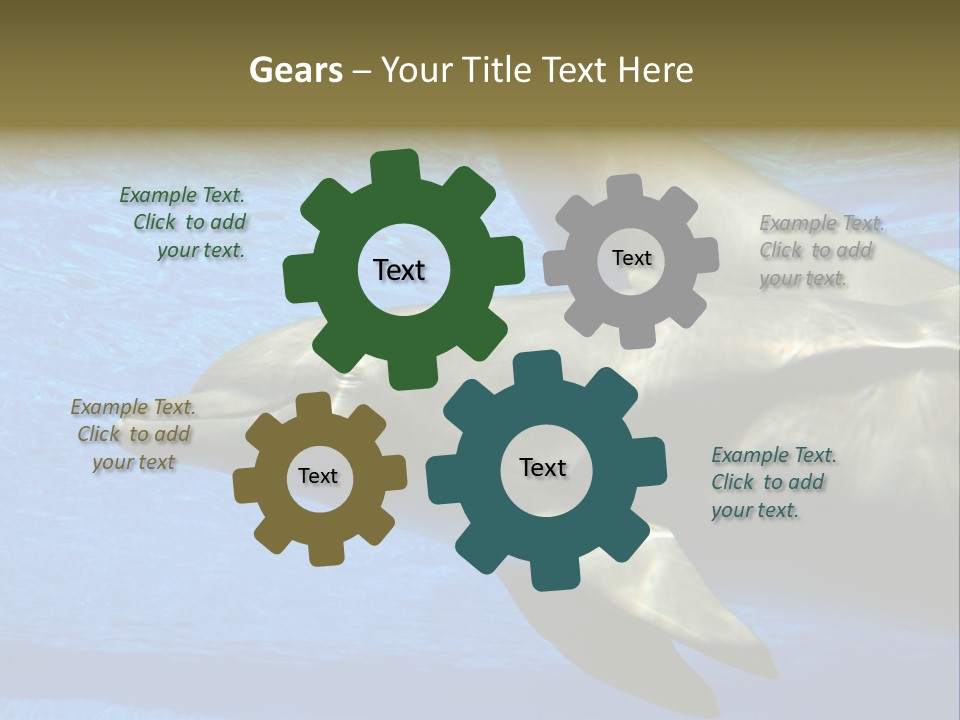 Gears – Your Title Text Here

Example Text. Click to add your text.

Text

Text

Example Text. Click to add your text.

Example Text. Click to add your text

Text

Text

Example Text. Click to add your text.